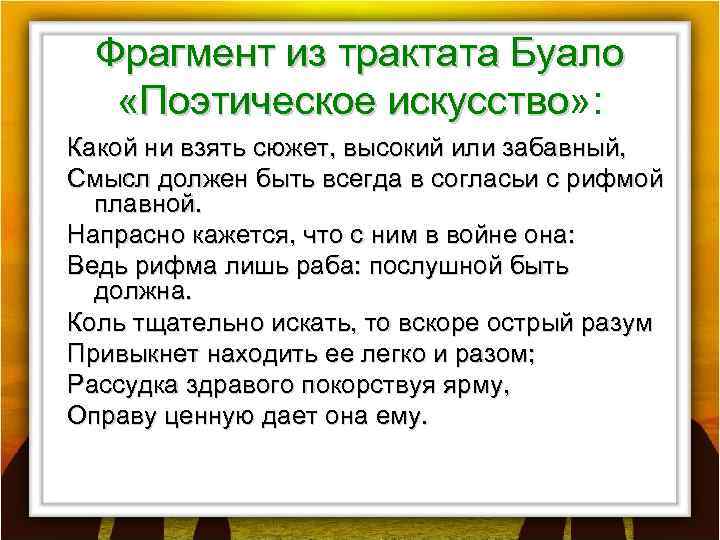 Фрагмент из трактата Буало «Поэтическое искусство»:

Какой ни взять сюжет, высокий или забавный,
Смысл должен быть всегда в согласьи с рифмой плавной.
Напрасно кажется, что с ним в войне она:
Ведь рифма лишь раба: послушной быть должна.
Коль тщательно искать, то вскоре острый разум
Привыкнет находить ее легко и разом;
Рассудка здравого покорствуя ярму,
Оправу ценную дает она ему.